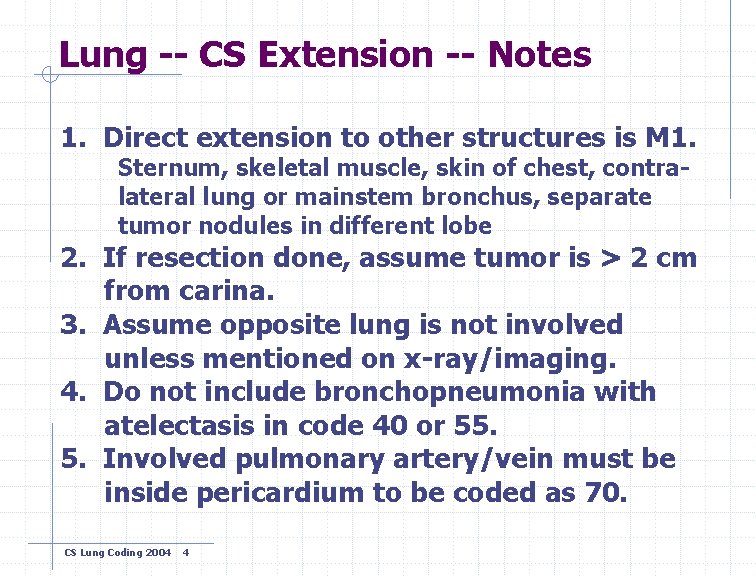 Lung -- CS Extension -- Notes

1. Direct extension to other structures is M1.
Sternum, skeletal muscle, skin of chest, contralateral lung or mainstem bronchus, separate tumor nodules in different lobe
2. If resection done, assume tumor is > 2 cm from carina.
3. Assume opposite lung is not involved unless mentioned on x-ray/imaging.
4. Do not include bronchopneumonia with atelectasis in code 40 or 55.
5. Involved pulmonary artery/vein must be inside pericardium to be coded as 70.

CS Lung Coding 2004 4